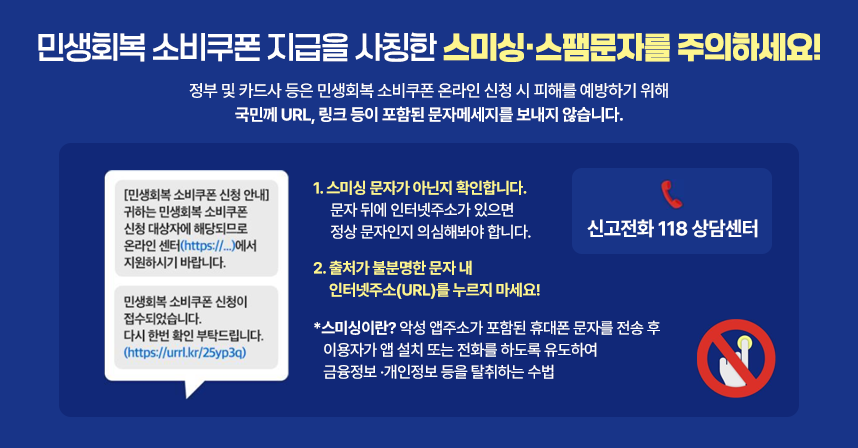 민생회복 소비쿠폰 지급을 사칭한 스미싱·스팸문자를 주의하세요!

정부 및 카드사 등은 민생회복 소비쿠폰 온라인 신청 시 피해를 예방하기 위해 국민께 URL, 링크 등이 포함된 문자메세지를 보내지 않습니다.

[민생회복 소비쿠폰 신청 안내] 귀하는 민생회복 소비쿠폰 신청 대상자에 해당되므로 온라인 센터(https://...)에서 지원하시기 바랍니다.

민생회복 소비쿠폰 신청이 접수되었습니다. 다시 한번 확인 부탁드립니다. (https://urrl.kr/25yp3q)

1. 스미싱 문자가 아닌지 확인합니다.
문자 뒤에 인터넷주소가 있으면 정상 문자인지 의심해봐야 합니다.

2. 출처가 불분명한 문자 내 인터넷주소(URL)를 누르지 마세요!

*스미싱이란? 악성 앱주소가 포함된 휴대폰 문자를 전송 후 이용자가 앱 설치 또는 전화를 하도록 유도하여 금융정보 ·개인정보 등을 탈취하는 수법

신고전화 118 상담센터